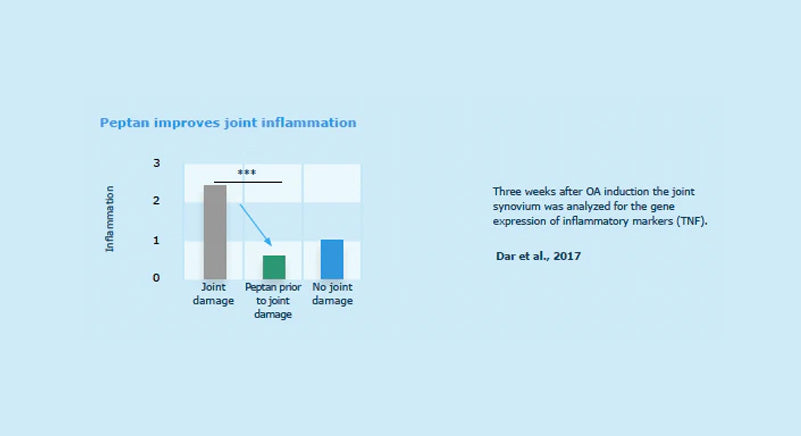 Peptan improves joint inflammation

Inflammation

3
2
1
0

***

Joint damage

Peptan prior to joint damage

No joint damage

Three weeks after OA induction the joint synovium was analyzed for the gene expression of inflammatory markers (TNF).

Dar et al., 2017